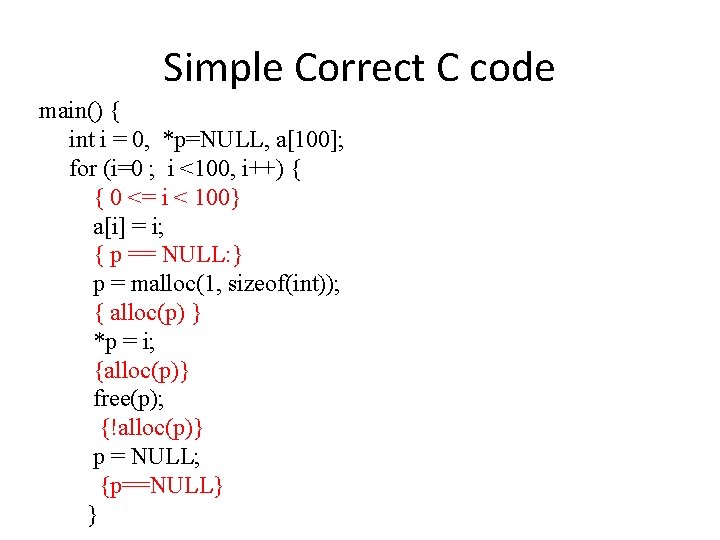 Simple Correct C code

main() {
int i = 0,  *p=NULL, a[100];
for (i=0 ;  i <100, i++) {
{ 0 <= i < 100}
a[i] = i;
{ p == NULL:}
p = malloc(1, sizeof(int));
{ alloc(p) }
*p = i;
{alloc(p)}
free(p);
{!alloc(p)}
p = NULL;
{p==NULL}
}